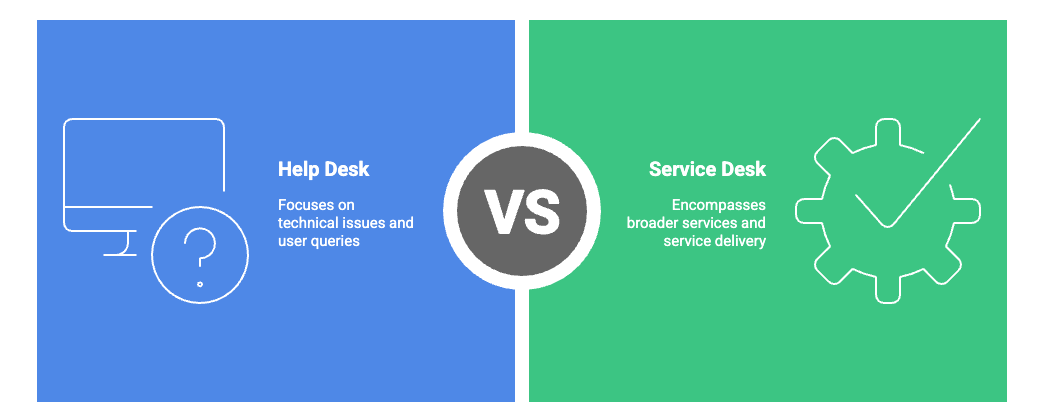 Help Desk

Focuses on technical issues and user queries

VS

Service Desk

Encompasses broader services and service delivery